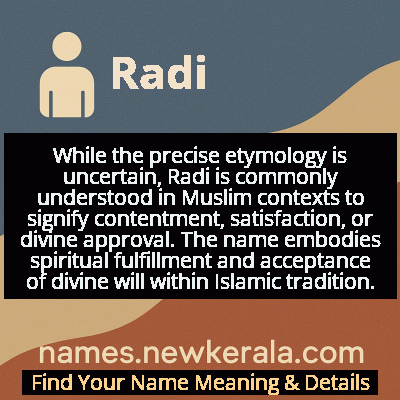 Radi

While the precise etymology is uncertain, Radi is commonly understood in Muslim contexts to signify contentment, satisfaction, or divine approval. The name embodies spiritual fulfillment and acceptance of divine will within Islamic tradition.

names.newkerala.com

Find Your Name Meaning & Details